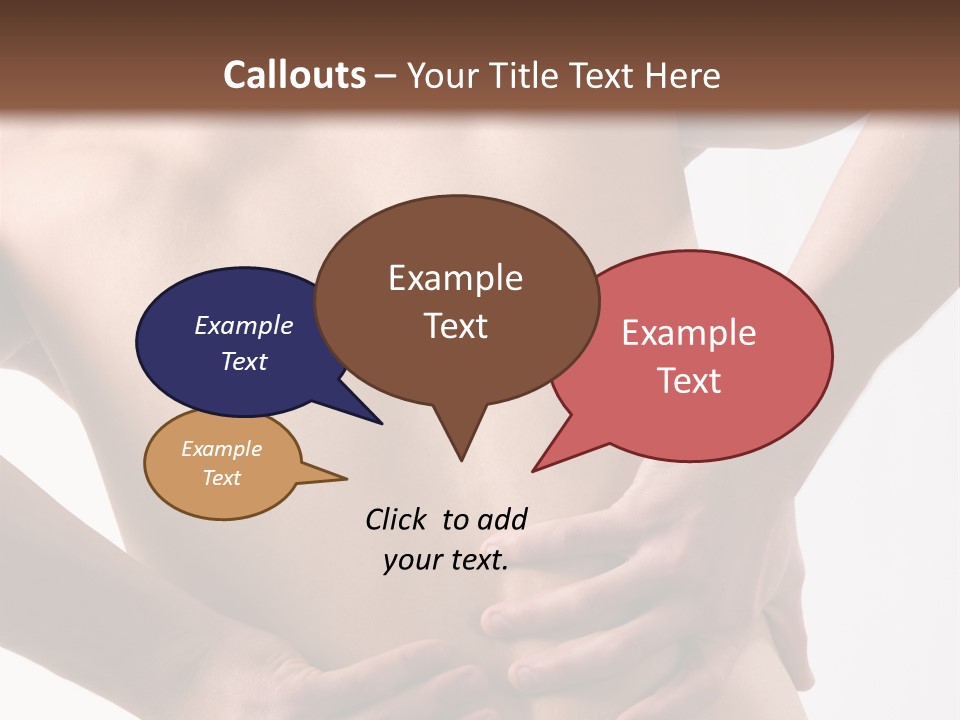 Callouts – Your Title Text Here

Example Text

Example Text

Example Text

Example Text

Click to add your text.